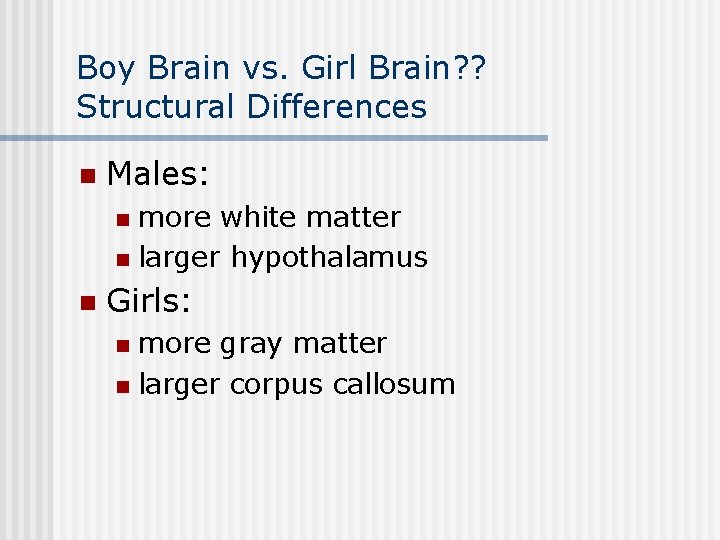 Boy Brain vs. Girl Brain??
Structural Differences

- Males:
  - more white matter
  - larger hypothalamus
- Girls:
  - more gray matter
  - larger corpus callosum